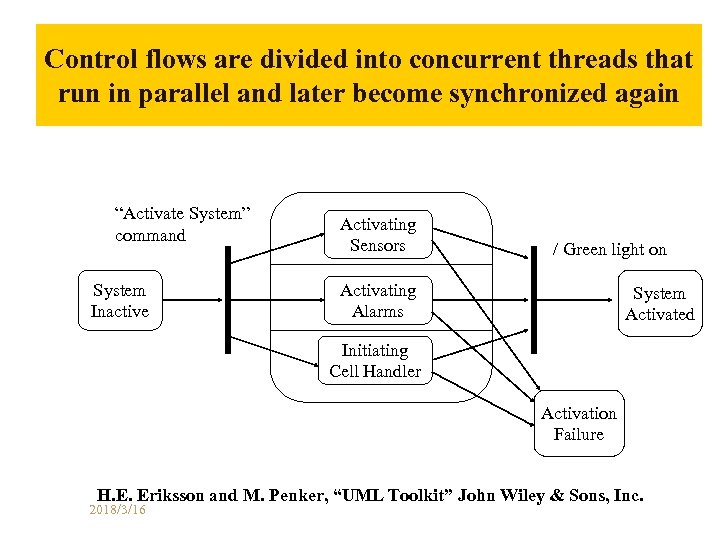 Control flows are divided into concurrent threads that run in parallel and later become synchronized again

“Activate System” command

System Inactive

Activating Sensors

Activating Alarms

Initiating Cell Handler

/ Green light on

System Activated

Activation Failure

H.E. Eriksson and M. Penker, “UML Toolkit” John Wiley & Sons, Inc.

2018/3/16